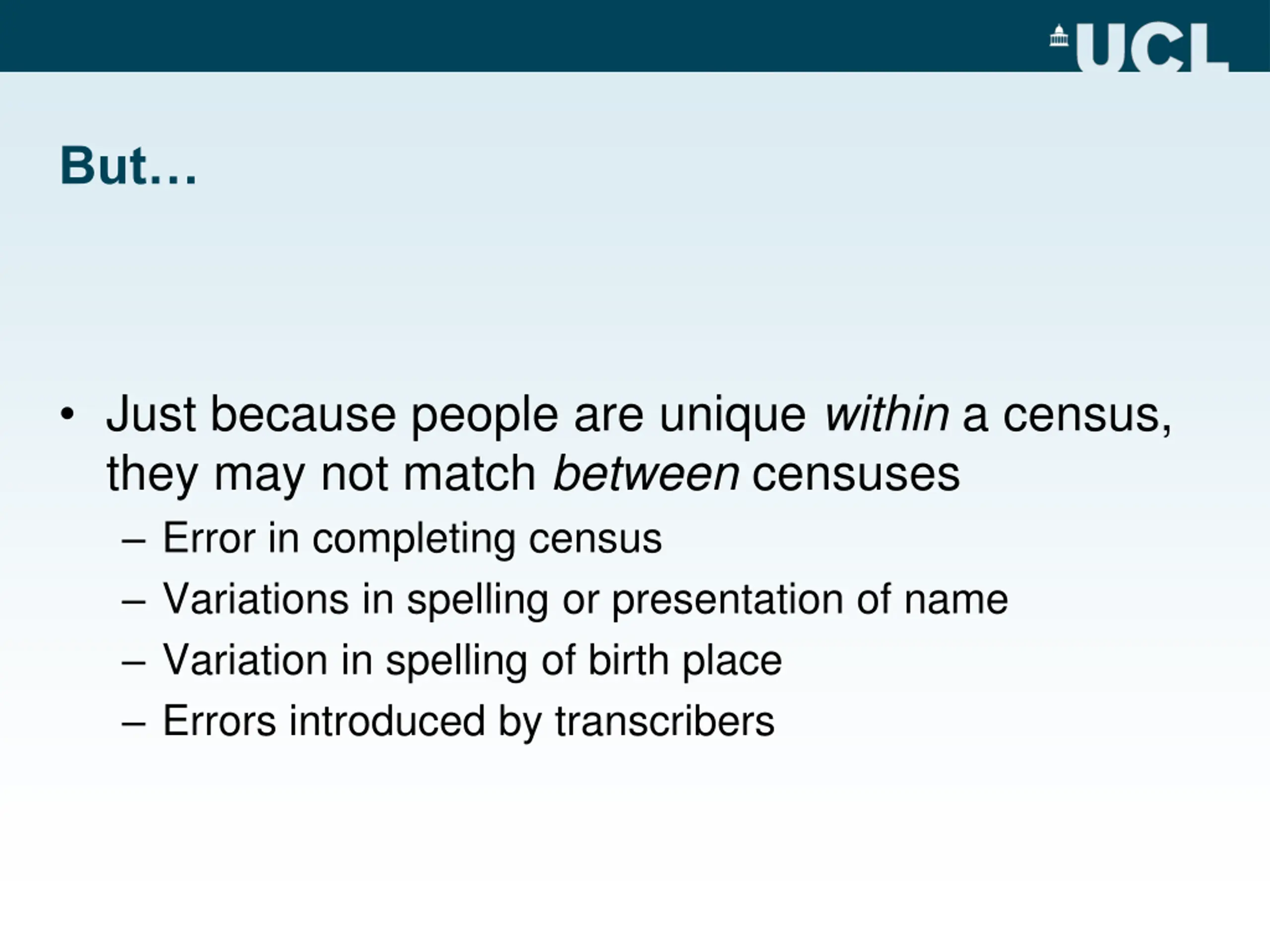 UCL

But…

• Just because people are unique within a census, they may not match between censuses
– Error in completing census
– Variations in spelling or presentation of name
– Variation in spelling of birth place
– Errors introduced by transcribers